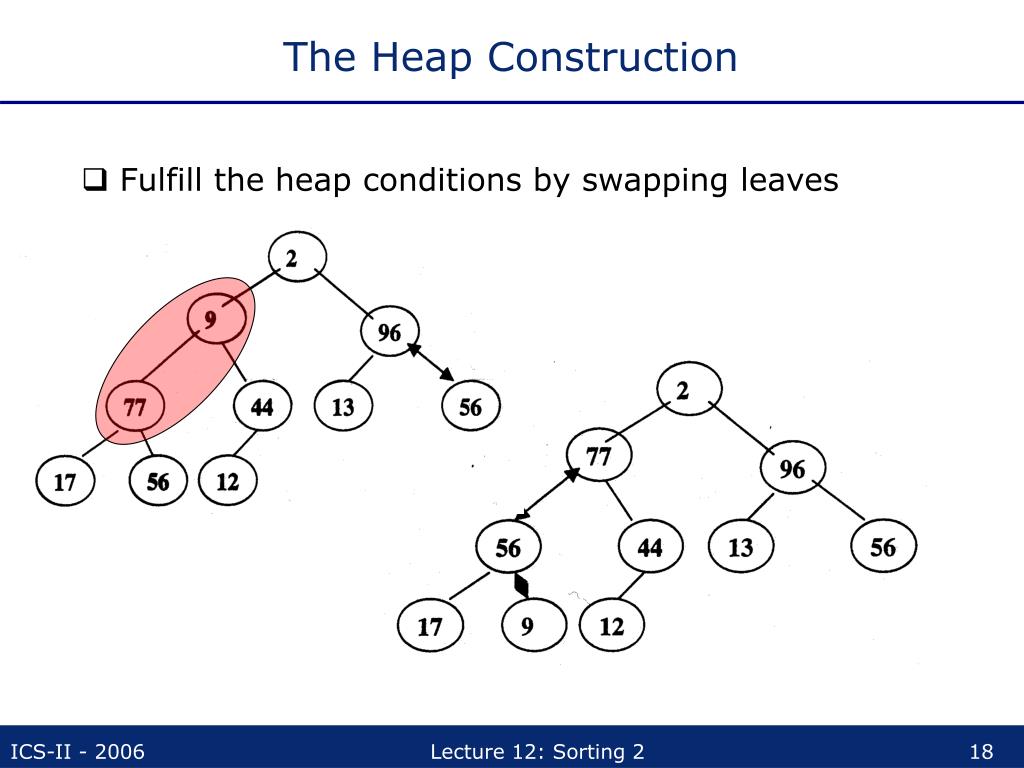 The Heap Construction

❑ Fulfill the heap conditions by swapping leaves

2
9
96
77
44
13
56
17
56
12

2
77
96
56
44
13
56
17
9
12

ICS-II - 2006
Lecture 12: Sorting 2
18